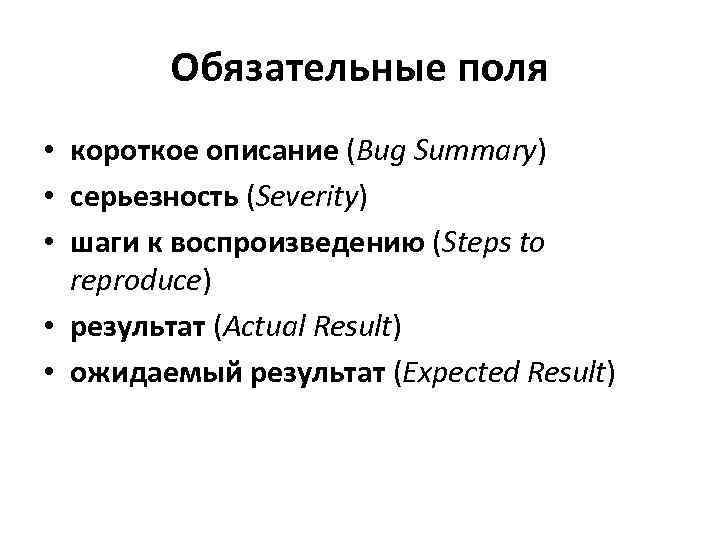 Обязательные поля

• короткое описание (Bug Summary)
• серьезность (Severity)
• шаги к воспроизведению (Steps to reproduce)
• результат (Actual Result)
• ожидаемый результат (Expected Result)